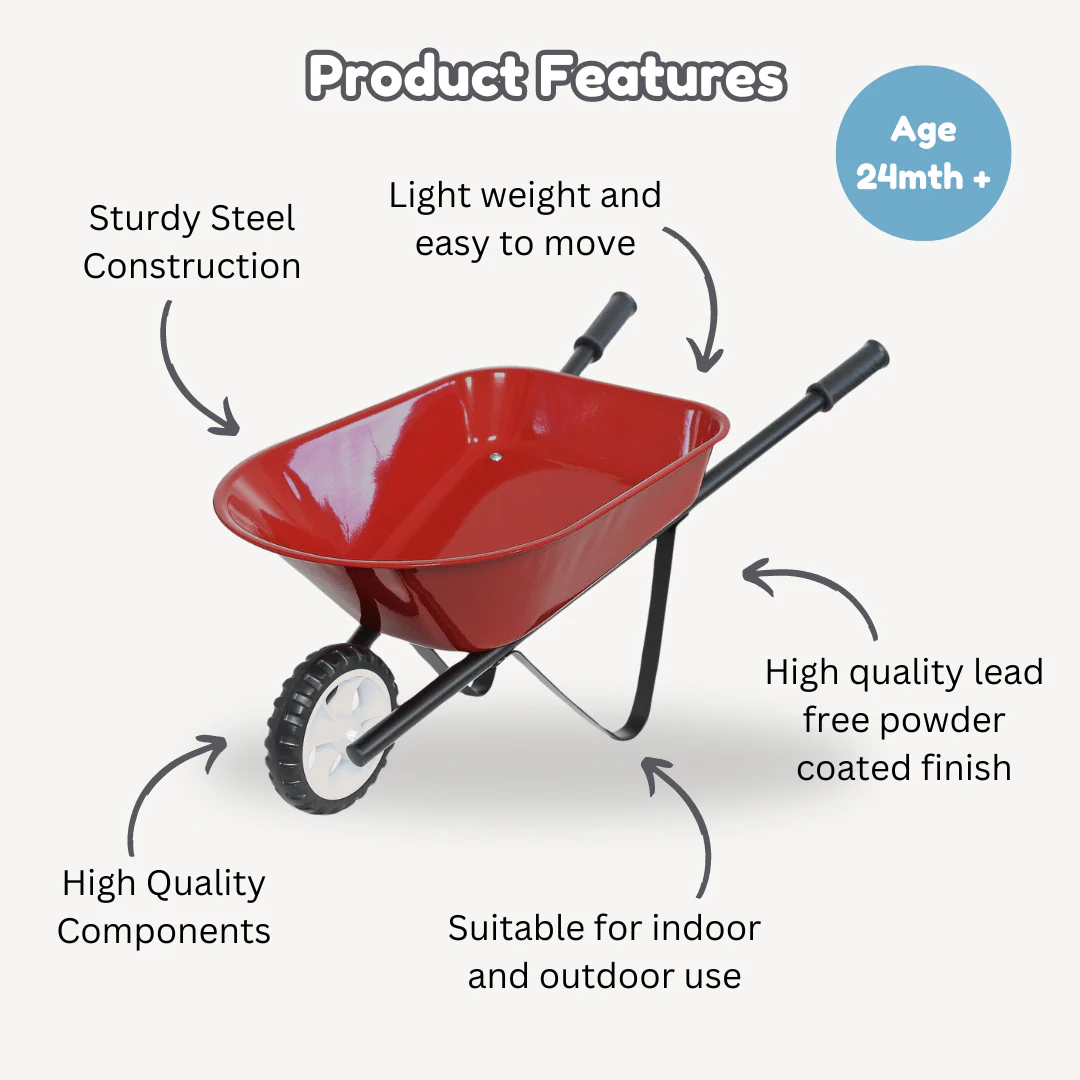 Product Features

Age 24mth +

Sturdy Steel Construction

Light weight and easy to move

High quality lead free powder coated finish

High Quality Components

Suitable for indoor and outdoor use